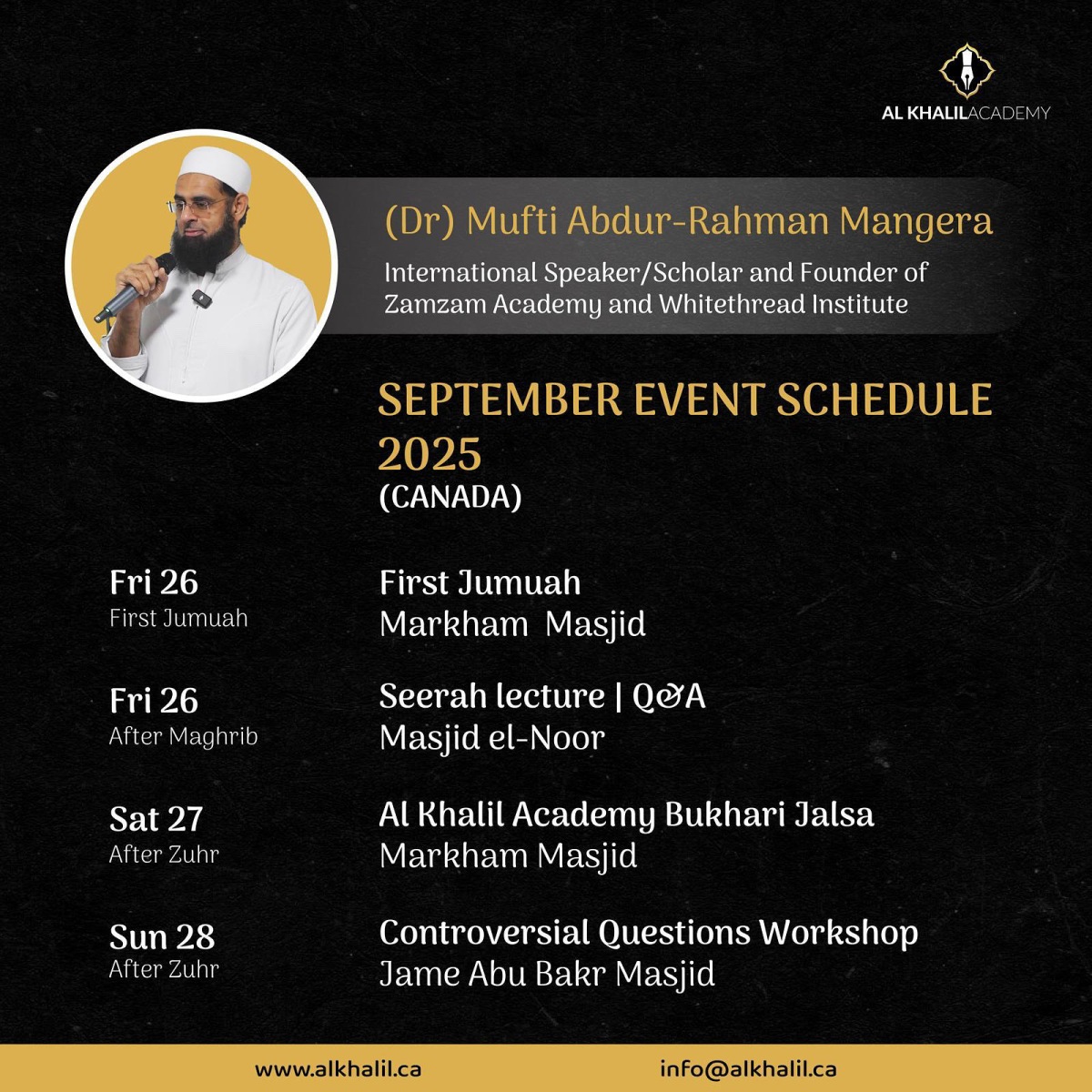 AL KHALIL ACADEMY

(Dr) Mufti Abdur-Rahman Mangera

International Speaker/Scholar and Founder of Zamzam Academy and Whitethread Institute

SEPTEMBER EVENT SCHEDULE 2025
(CANADA)

Fri 26
First Jumuah

First Jumuah
Markham Masjid

Fri 26
After Maghrib

Seerah lecture | Q&A
Masjid el-Noor

Sat 27
After Zuhr

Al Khalil Academy Bukhari Jalsa
Markham Masjid

Sun 28
After Zuhr

Controversial Questions Workshop
Jame Abu Bakr Masjid

www.alkhalil.ca

info@alkhalil.ca